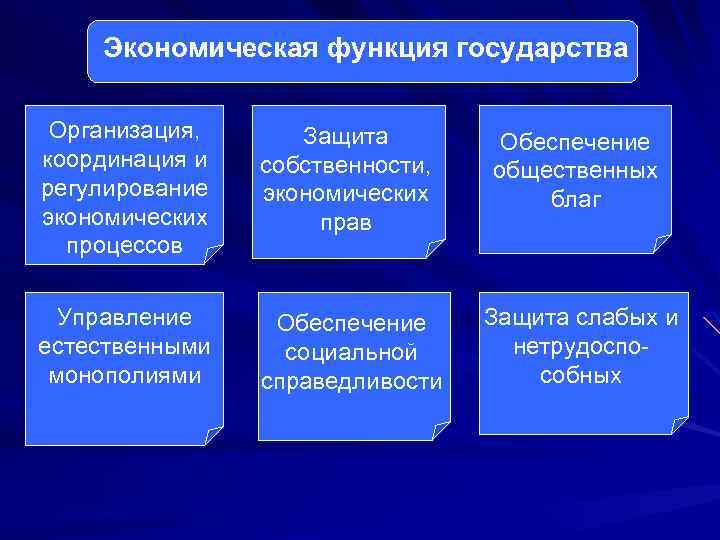 Экономическая функция государства

Организация, координация и регулирование экономических процессов

Защита собственности, экономических прав

Обеспечение общественных благ

Управление естественными монополиями

Обеспечение социальной справедливости

Защита слабых и нетрудоспособных